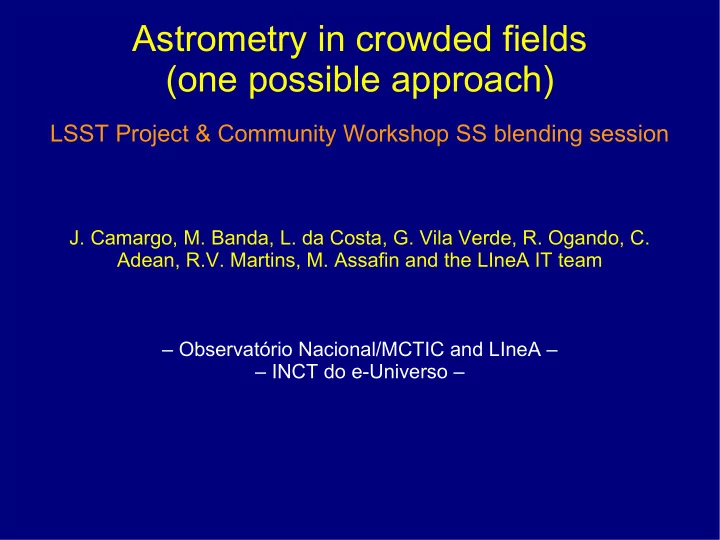 Astrometry in crowded fields
(one possible approach)

LSST Project & Community Workshop SS blending session

J. Camargo, M. Banda, L. da Costa, G. Vila Verde, R. Ogando, C. Adean, R.V. Martins, M. Assafin and the LIneA IT team

– Observatório Nacional/MCTIC and LIneA –
– INCT do e-Universo –